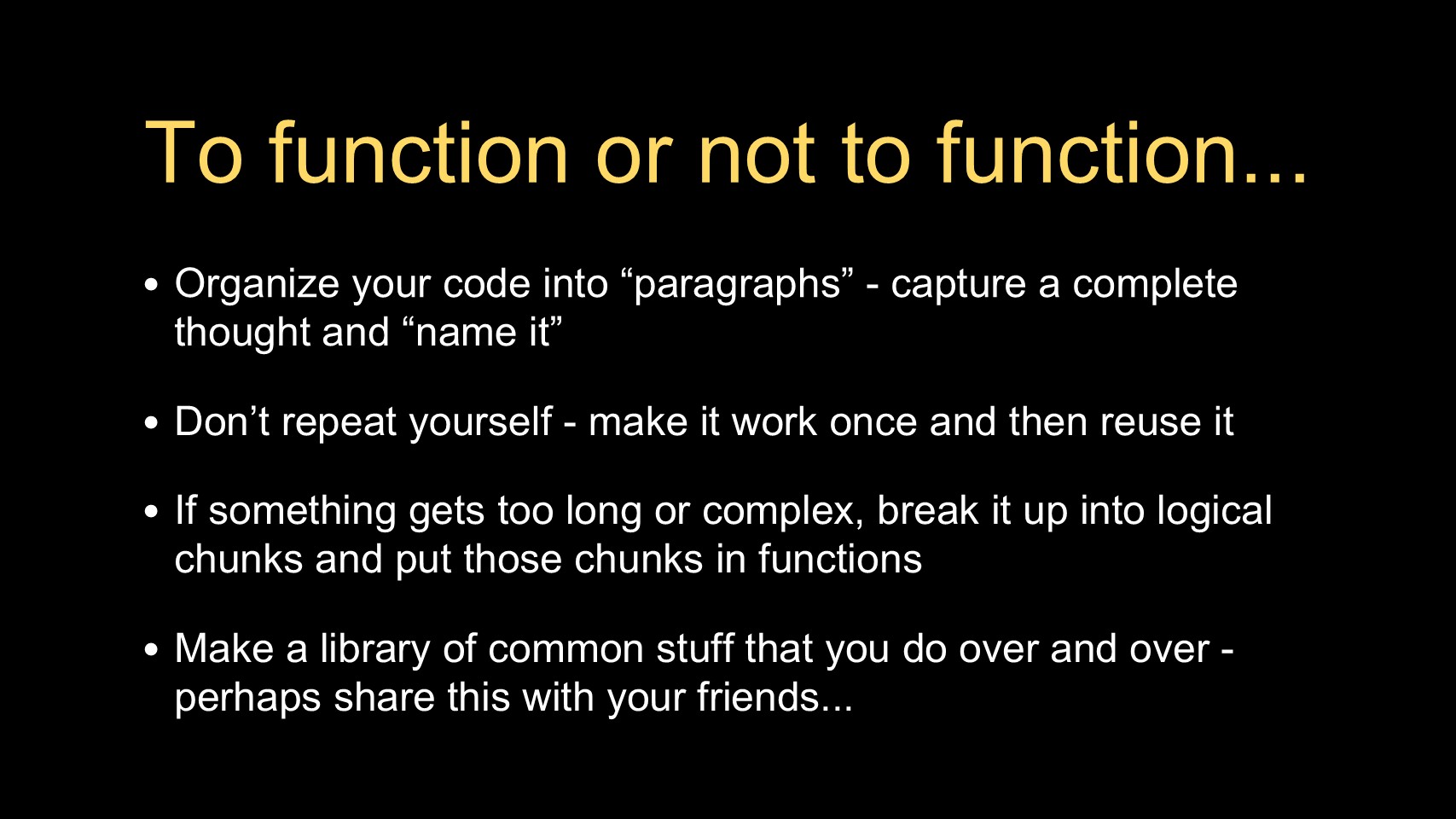 To function or not to function...

• Organize your code into “paragraphs” - capture a complete thought and “name it”

• Don’t repeat yourself - make it work once and then reuse it

• If something gets too long or complex, break it up into logical chunks and put those chunks in functions

• Make a library of common stuff that you do over and over - perhaps share this with your friends...